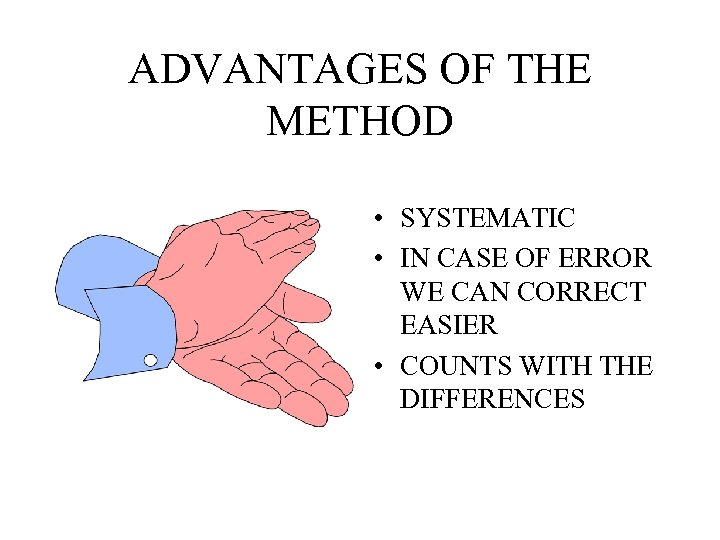 ADVANTAGES OF THE METHOD

• SYSTEMATIC
• IN CASE OF ERROR WE CAN CORRECT EASIER
• COUNTS WITH THE DIFFERENCES